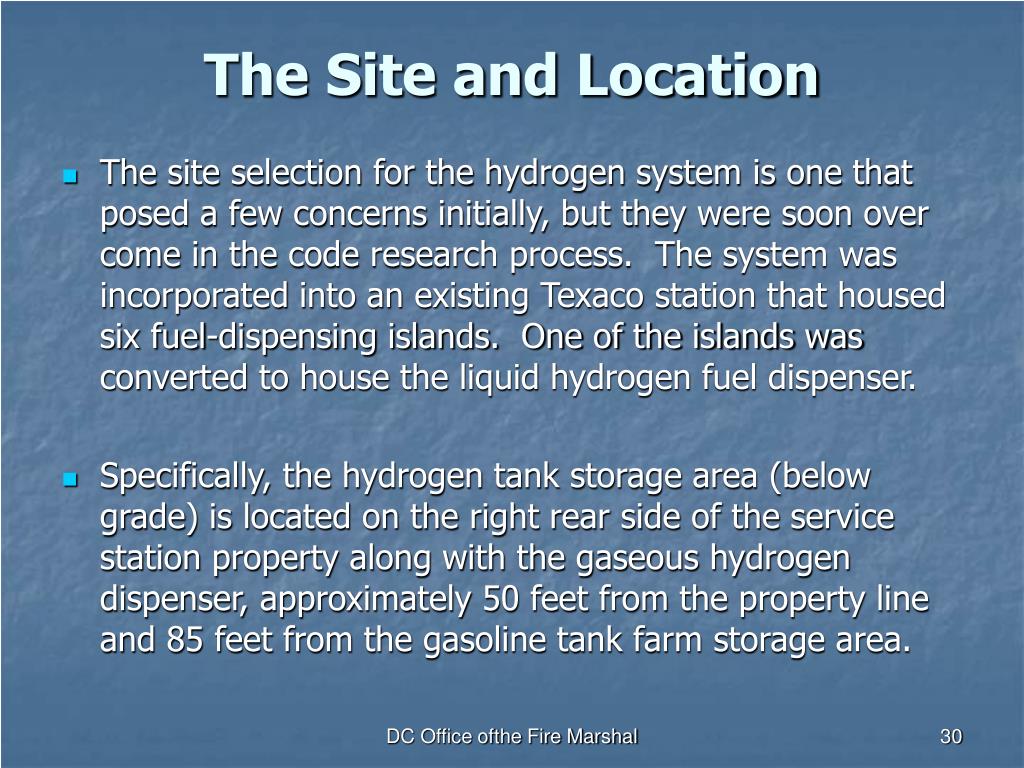 The Site and Location

The site selection for the hydrogen system is one that posed a few concerns initially, but they were soon over come in the code research process. The system was incorporated into an existing Texaco station that housed six fuel-dispensing islands. One of the islands was converted to house the liquid hydrogen fuel dispenser.

Specifically, the hydrogen tank storage area (below grade) is located on the right rear side of the service station property along with the gaseous hydrogen dispenser, approximately 50 feet from the property line and 85 feet from the gasoline tank farm storage area.

DC Office ofthe Fire Marshal

30